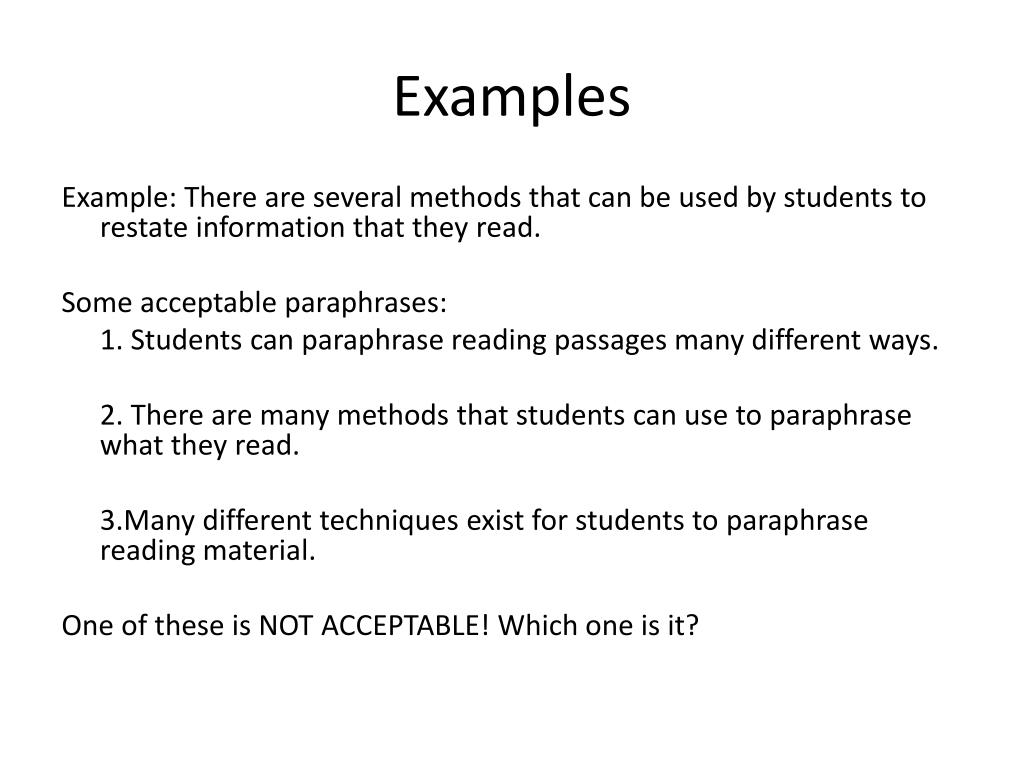 Examples

Example: There are several methods that can be used by students to restate information that they read.

Some acceptable paraphrases:

1. Students can paraphrase reading passages many different ways.

2. There are many methods that students can use to paraphrase what they read.

3.Many different techniques exist for students to paraphrase reading material.

One of these is NOT ACCEPTABLE! Which one is it?